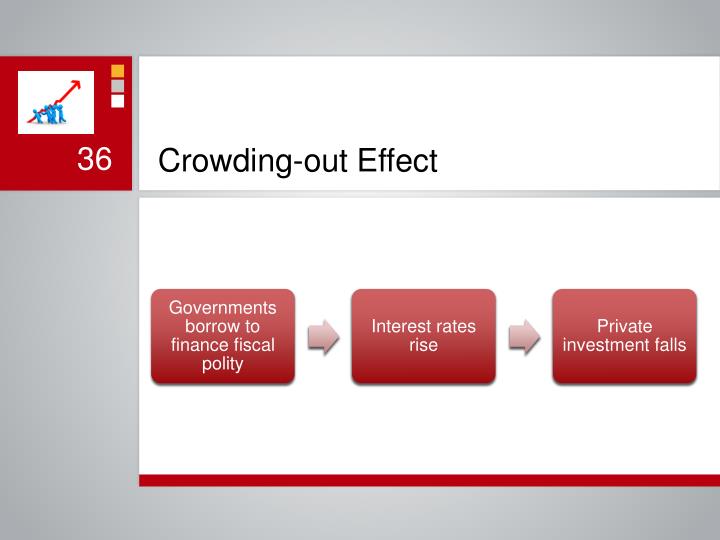 36

Crowding-out Effect

Governments borrow to finance fiscal polity

Interest rates rise

Private investment falls